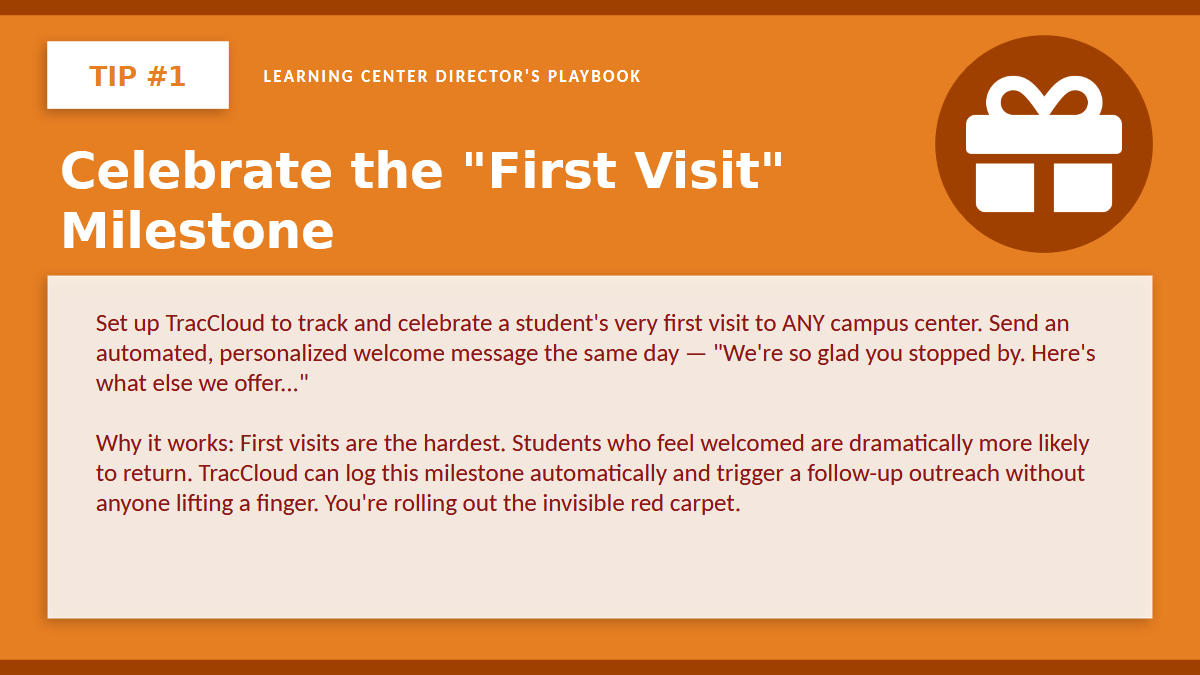 TIP #1

LEARNING CENTER DIRECTOR'S PLAYBOOK

Celebrate the "First Visit" Milestone

Set up TracCloud to track and celebrate a student's very first visit to ANY campus center. Send an automated, personalized welcome message the same day — "We're so glad you stopped by. Here's what else we offer..."

Why it works: First visits are the hardest. Students who feel welcomed are dramatically more likely to return. TracCloud can log this milestone automatically and trigger a follow-up outreach without anyone lifting a finger. You're rolling out the invisible red carpet.